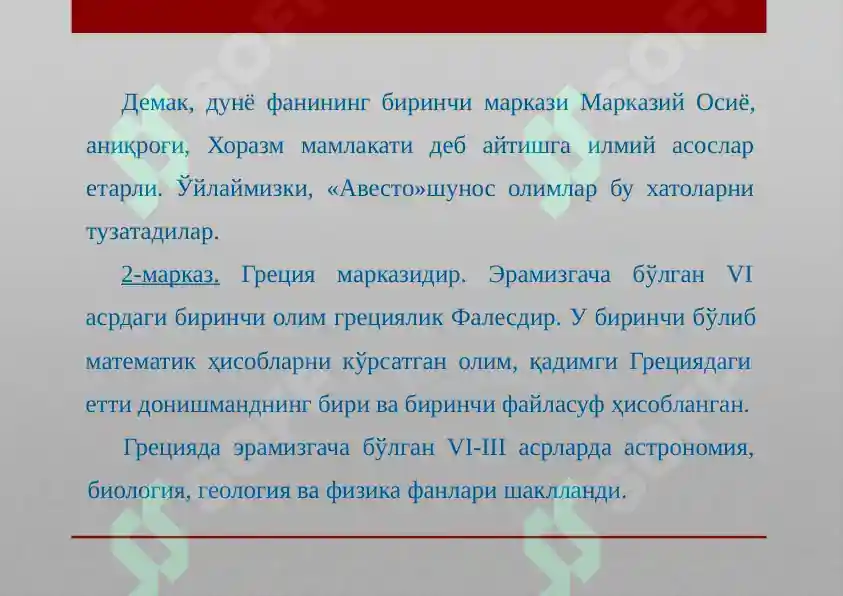 Демак, дунё фанининг биринчи маркази Марказий Осиё, аниқроғи, Хоразм мамлакати деб айтишга илмий асослар етарли. Ўйлаймизки, «Авесто»шунос олимлар бу хатоларни тузатадилар.

2-марказ. Греция марказидир. Эрамизгача бўлган VI асрдаги биринчи олим грециялик Фалесдир. У биринчи бўлиб математик ҳисобларни кўрсатган олим, қадимги Грециядаги етти донишманднинг бири ва биринчи файласуф ҳисобланган.

Грецияда эрамизгача бўлган VI-III асрларда астрономия, биология, геология ва физика фанлари шаклланди.